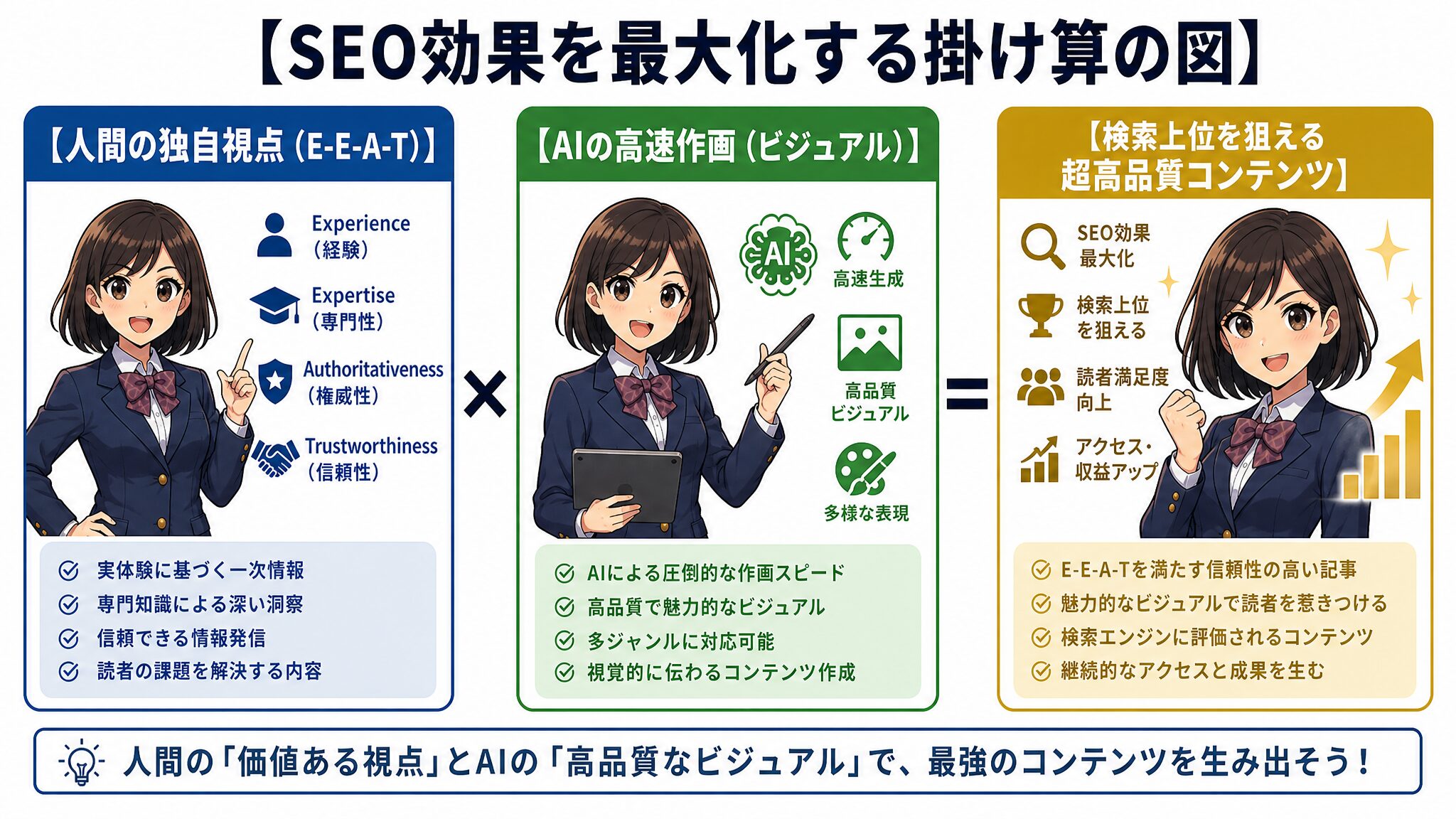 【SEO効果を最大化する掛け算の図】

【人間の独自視点（E-E-A-T）】

Experience（経験）

Expertise（専門性）

Authoritativeness（権威性）

Trustworthiness（信頼性）

実体験に基づく一次情報
専門知識による深い洞察
信頼できる情報発信
読者の課題を解決する内容

×

【AIの高速作画（ビジュアル）】

AI

高速生成

高品質ビジュアル

多様な表現

AIによる圧倒的な作画スピード
高品質で魅力的なビジュアル
多ジャンルに対応可能
視覚的に伝わるコンテンツ作成

=

【検索上位を狙える超高品質コンテンツ】

SEO効果最大化

検索上位を狙える

読者満足度向上

アクセス・収益アップ

E-E-A-Tを満たす信頼性の高い記事
魅力的なビジュアルで読者を惹きつける
検索エンジンに評価されるコンテンツ
継続的なアクセスと成果を生む

人間の「価値ある視点」とAIの「高品質なビジュアル」で、最強のコンテンツを生み出そう！